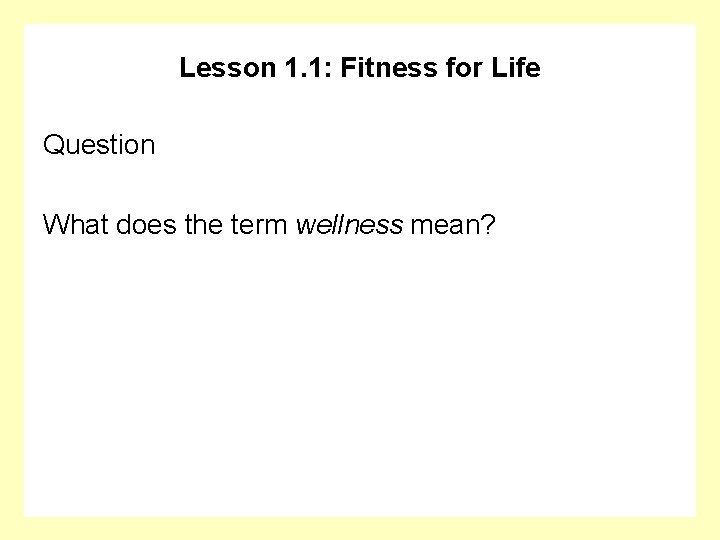 Lesson 1.1: Fitness for Life

Question

What does the term wellness mean?